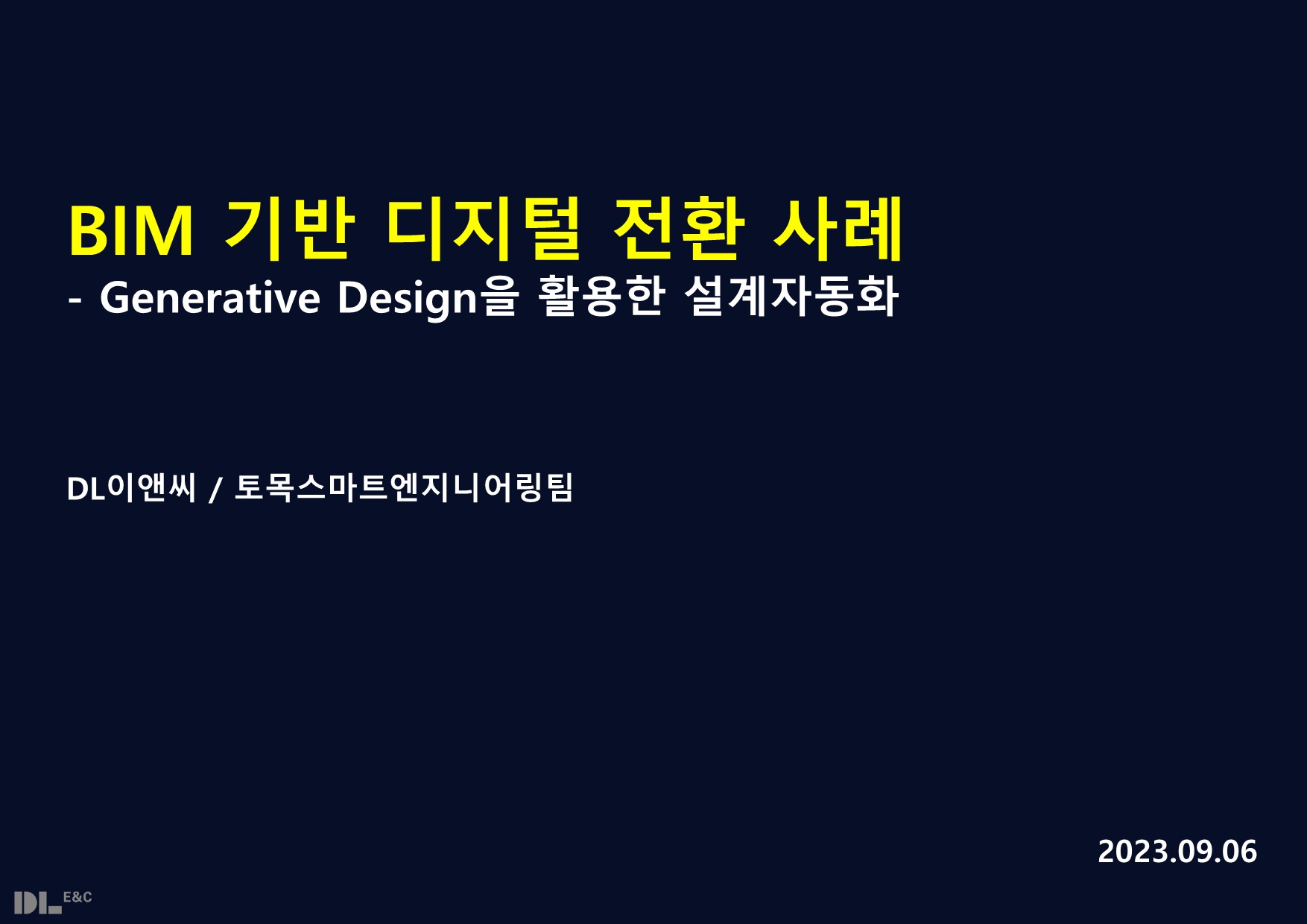 BIM 기반 디지털 전환 사례
- Generative Design을 활용한 설계자동화

DL이앤씨 / 토목스마트엔지니어링팀

2023.09.06

DL E&C